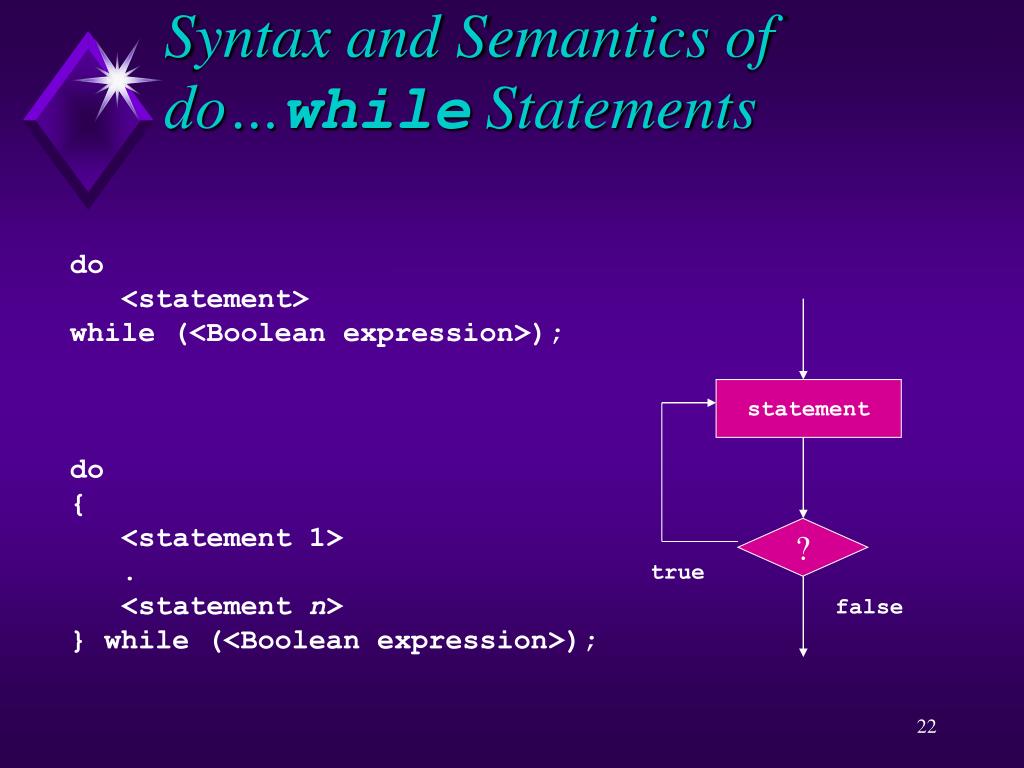 Syntax and Semantics of do…while Statements

do
<statement>
while (<Boolean expression>);

do
{
<statement 1>
.
<statement n>
} while (<Boolean expression>);

statement
?
true
false

22